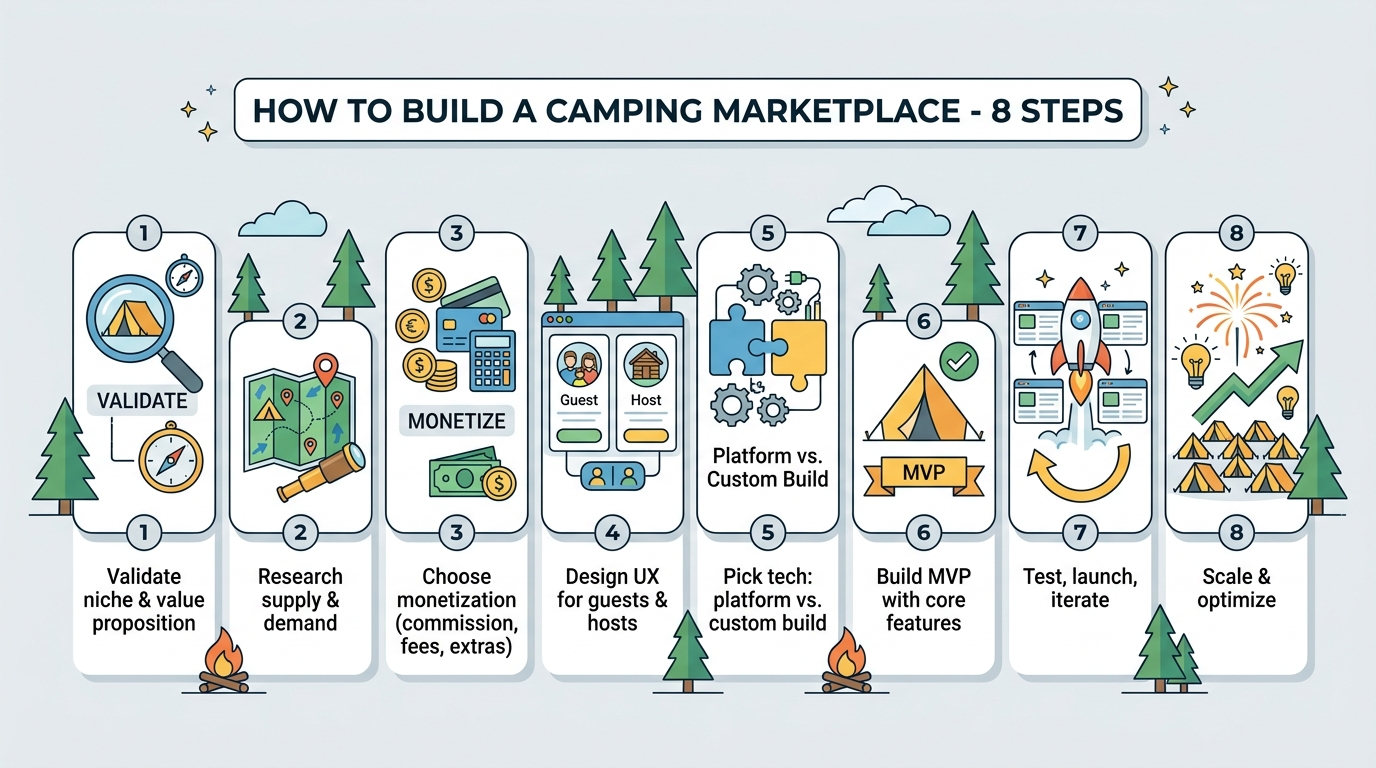 HOW TO BUILD A CAMPING MARKETPLACE - 8 STEPS

1
VALIDATE
1
Validate niche & value proposition

2
2
Research supply & demand

3
MONETIZE
3
Choose monetization (commission, fees, extras)

Guest
Host
4
Design UX for guests & hosts

5
Platform vs. Custom Build
5
Pick tech: platform vs. custom build

6
MVP
6
Build MVP with core features

7
7
Test, launch, iterate

8
8
Scale & optimize